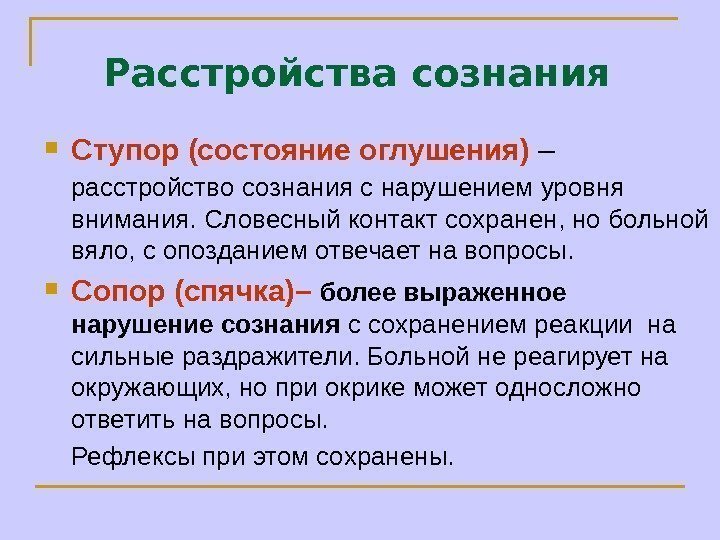 Расстройства сознания

Ступор (состояние оглушения) – расстройство сознания с нарушением уровня внимания. Словесный контакт сохранен, но больной вяло, с опозданием отвечает на вопросы.

Сопор (спячка)– более выраженное нарушение сознания с сохранением реакции на сильные раздражители. Больной не реагирует на окружающих, но при окрике может односложно ответить на вопросы.

Рефлексы при этом сохранены.